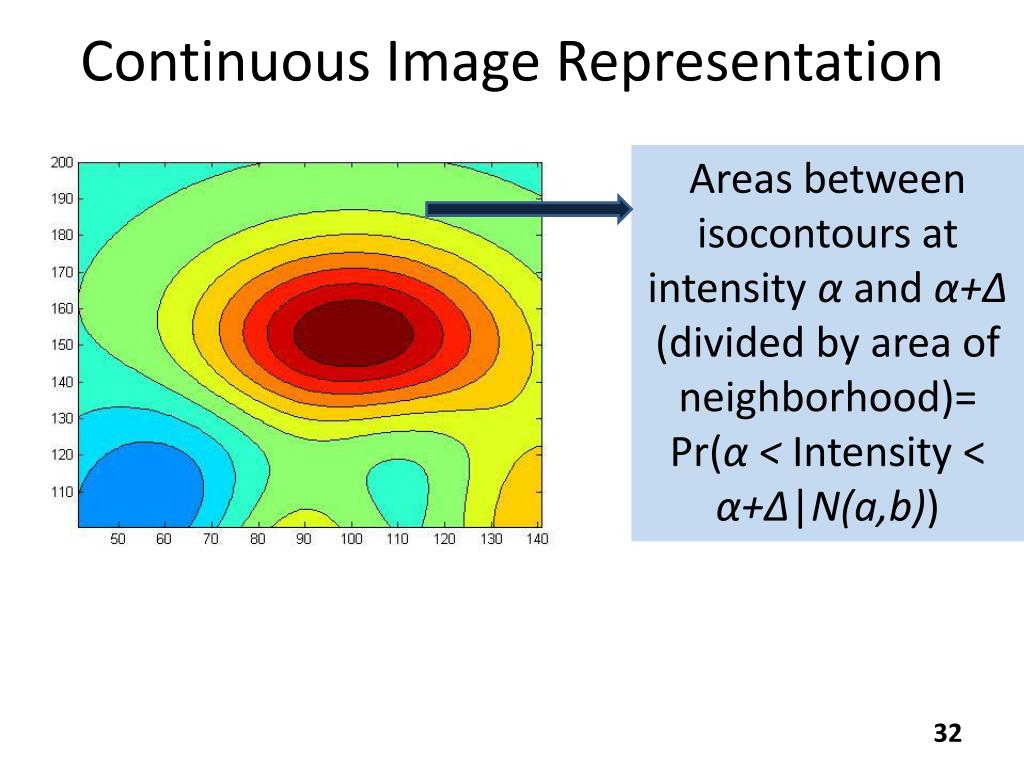 Continuous Image Representation

200
190
180
170
160
150
140
130
120
110

50 60 70 80 90 100 110 120 130 140

Areas between isocontours at intensity $\alpha$ and $\alpha+\Delta$ (divided by area of neighborhood)= Pr($\alpha$ < Intensity < $\alpha+\Delta|N(a,b)$)

32